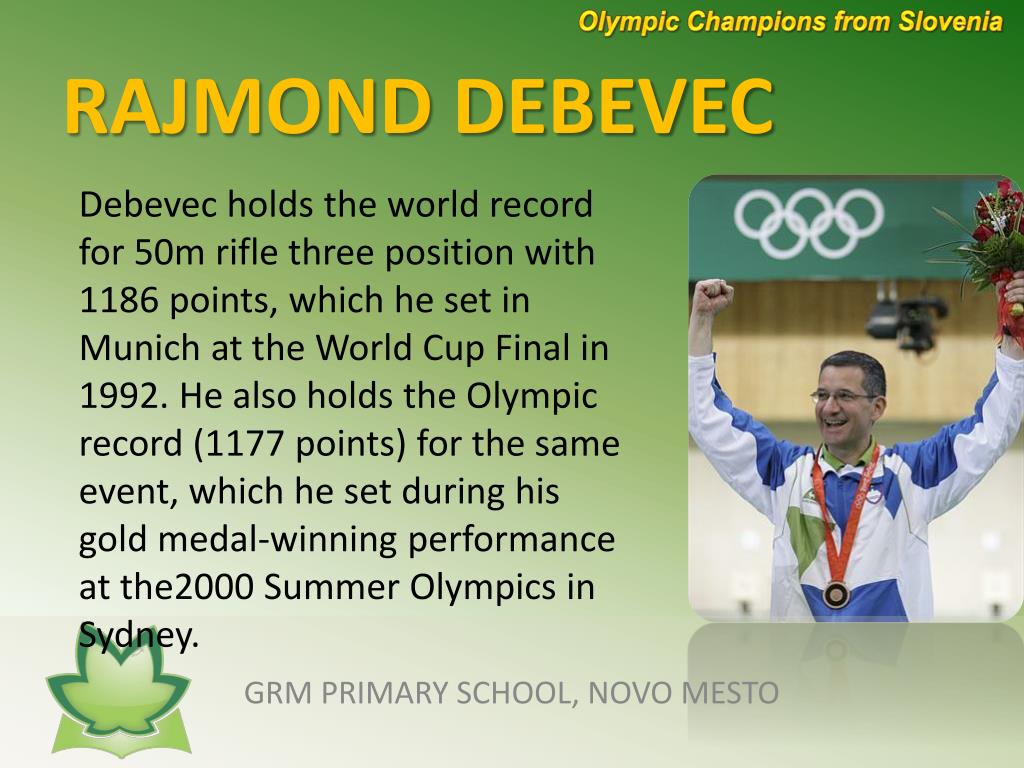 Olympic Champions from Slovenia

RAJMOND DEBEVEC

Debevec holds the world record for 50m rifle three position with 1186 points, which he set in Munich at the World Cup Final in 1992. He also holds the Olympic record (1177 points) for the same event, which he set during his gold medal-winning performance at the2000 Summer Olympics in Sydney.

GRM PRIMARY SCHOOL, NOVO MESTO